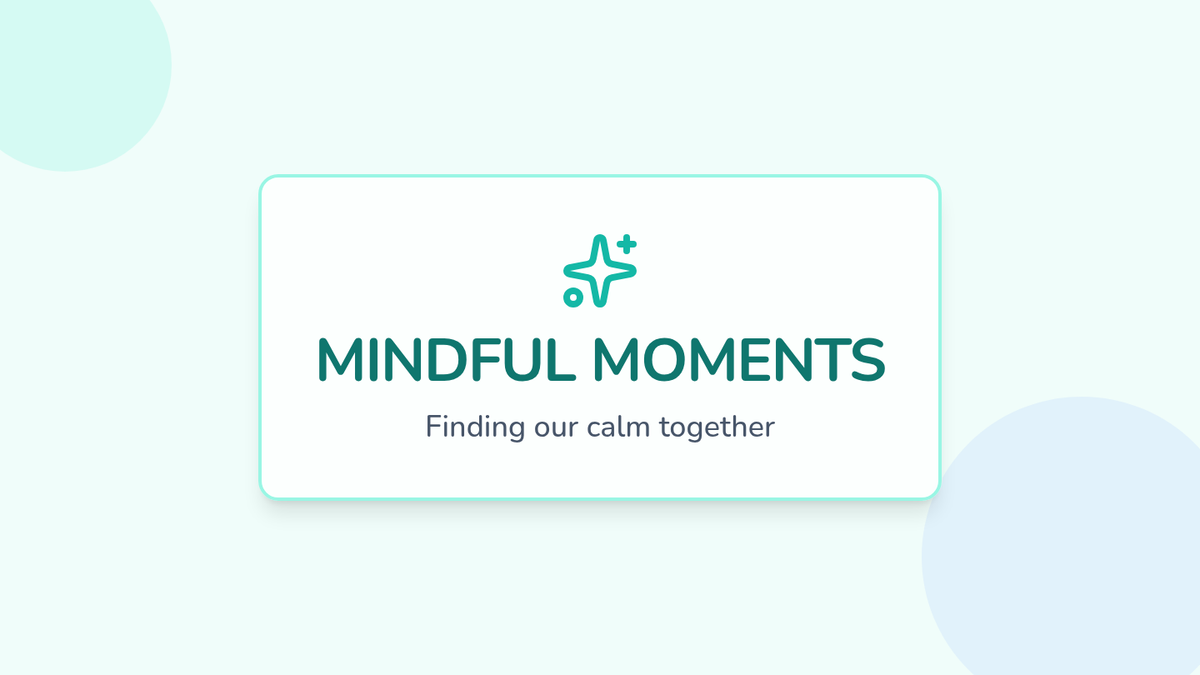 MINDFUL MOMENTS

Finding our calm together